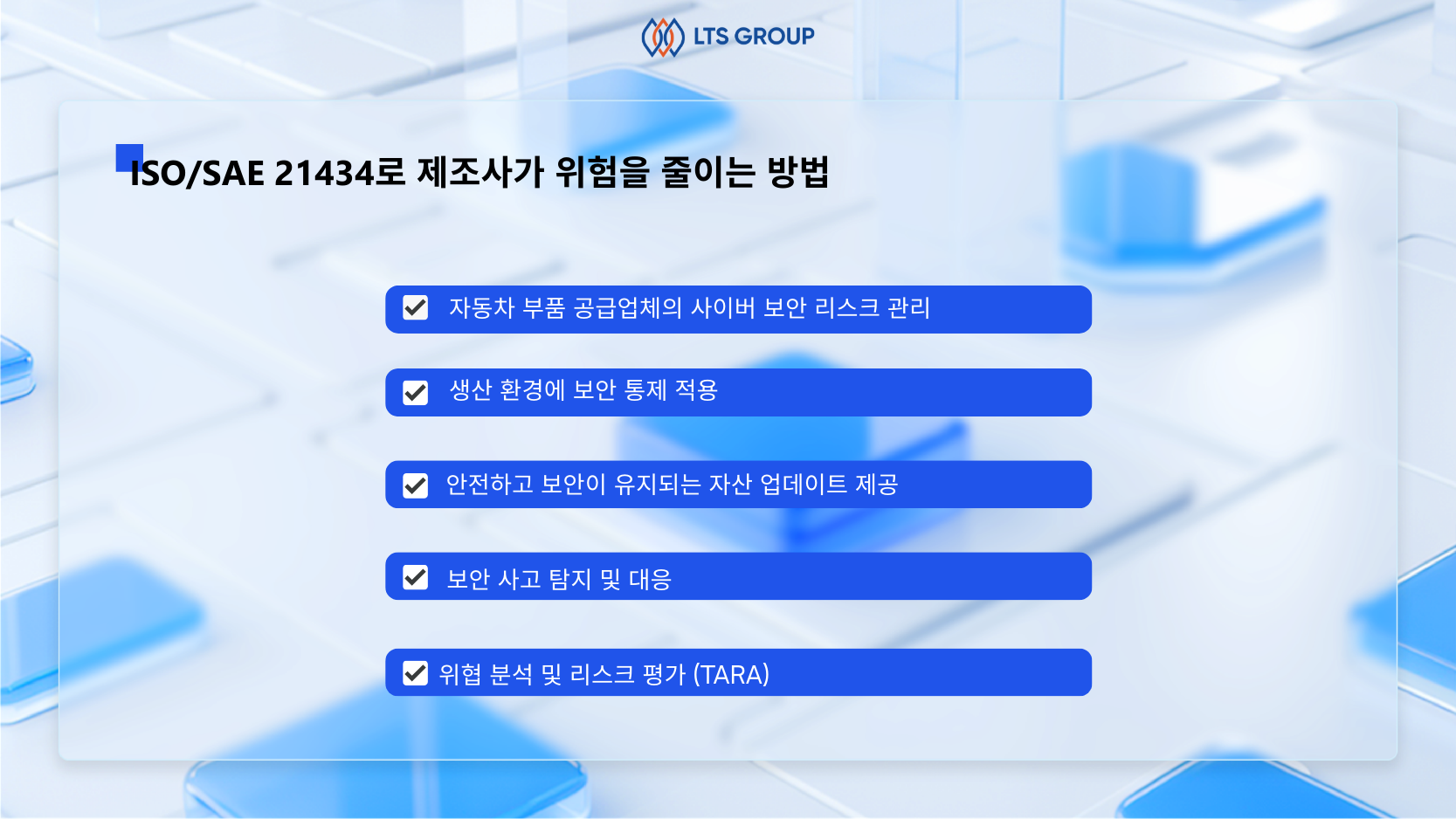 LTS GROUP

ISO/SAE 21434로 제조사가 위험을 줄이는 방법

자동차 부품 공급업체의 사이버 보안 리스크 관리

생산 환경에 보안 통제 적용

안전하고 보안이 유지되는 자산 업데이트 제공

보안 사고 탐지 및 대응

위협 분석 및 리스크 평가 (TARA)